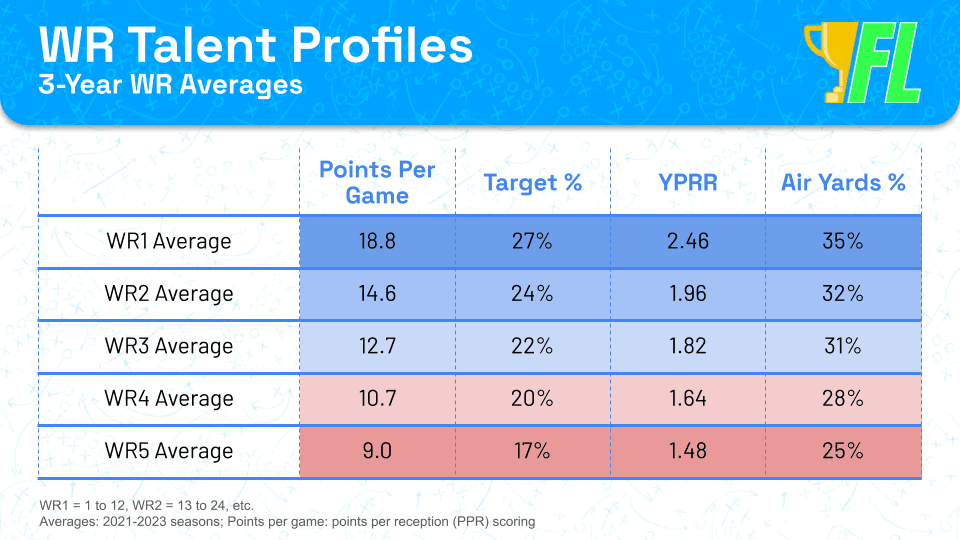 WR Talent Profiles
3-Year WR Averages

FL

| | Points Per Game | Target % | YPRR | Air Yards % |
|---|---|---|---|---|
| WR1 Average | 18.8 | 27% | 2.46 | 35% |
| WR2 Average | 14.6 | 24% | 1.96 | 32% |
| WR3 Average | 12.7 | 22% | 1.82 | 31% |
| WR4 Average | 10.7 | 20% | 1.64 | 28% |
| WR5 Average | 9.0 | 17% | 1.48 | 25% |

WR1 = 1 to 12, WR2 = 13 to 24, etc.
Averages: 2021-2023 seasons; Points per game: points per reception (PPR) scoring